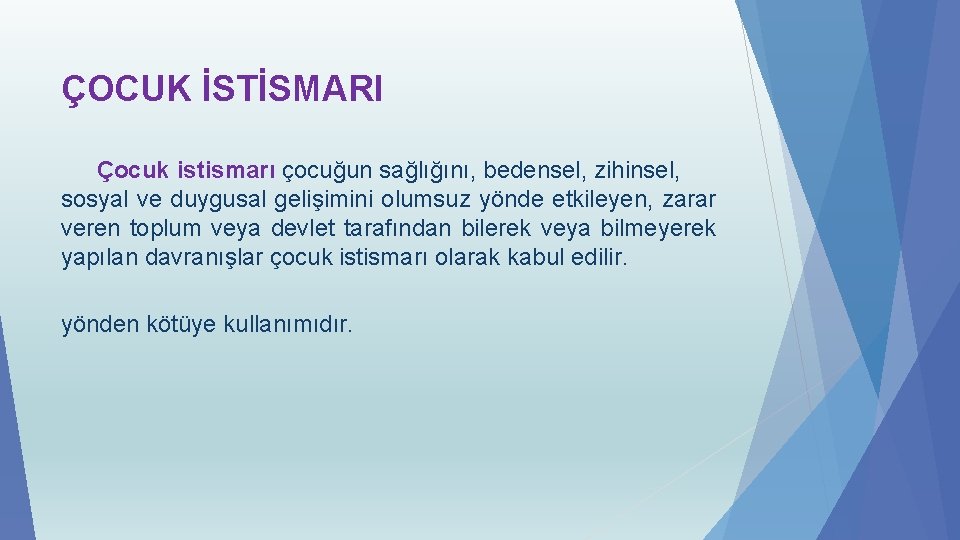 ÇOCUK İSTİSMARI

Çocuk istismarı çocuğun sağlığını, bedensel, zihinsel, sosyal ve duygusal gelişimini olumsuz yönde etkileyen, zarar veren toplum veya devlet tarafından bilerek veya bilmeyerek yapılan davranışlar çocuk istismarı olarak kabul edilir.

yönden kötüye kullanımıdır.